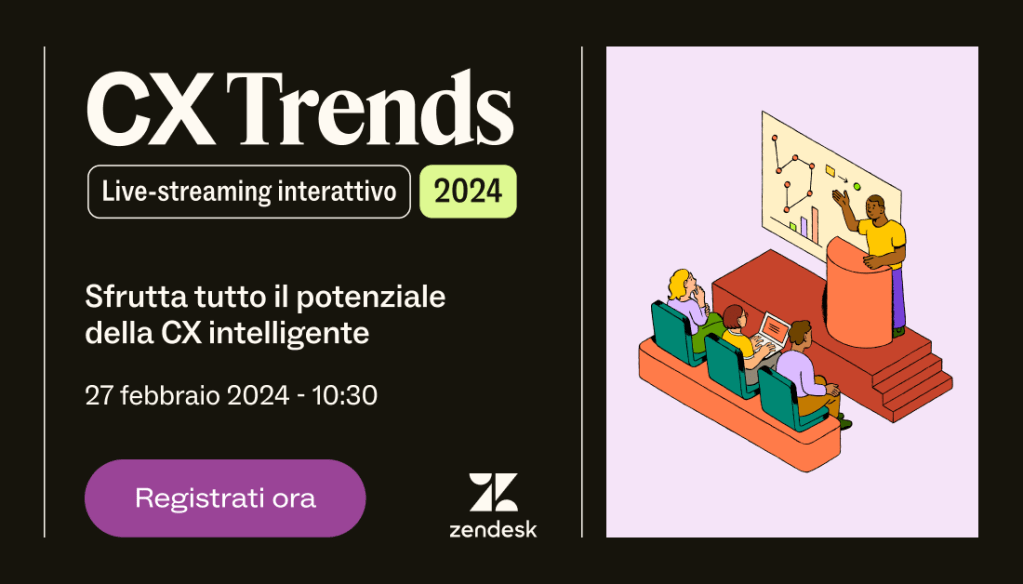 CX Trends

Live-streaming interattivo 2024

Sfrutta tutto il potenziale della CX intelligente

27 febbraio 2024 - 10:30

Registrati ora

zendesk